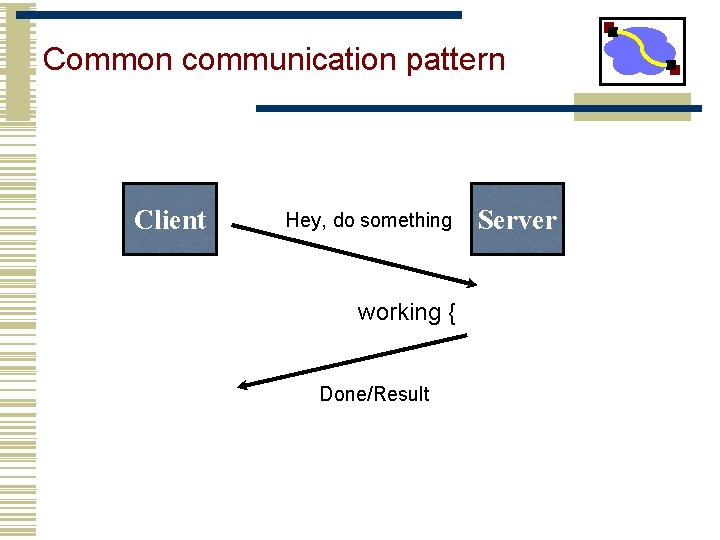 Common communication pattern

Client

Hey, do something

Server

working {

Done/Result